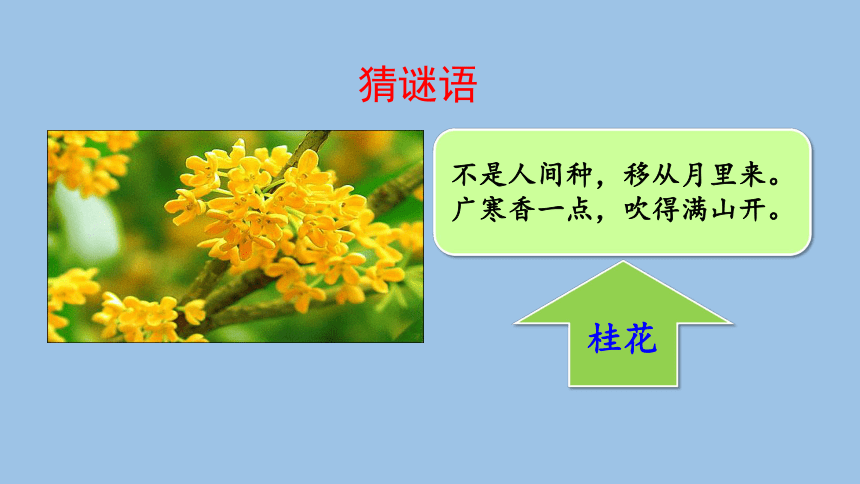 猜谜语

不是人间种，移从月里来。
广寒香一点，吹得满山开。

桂花